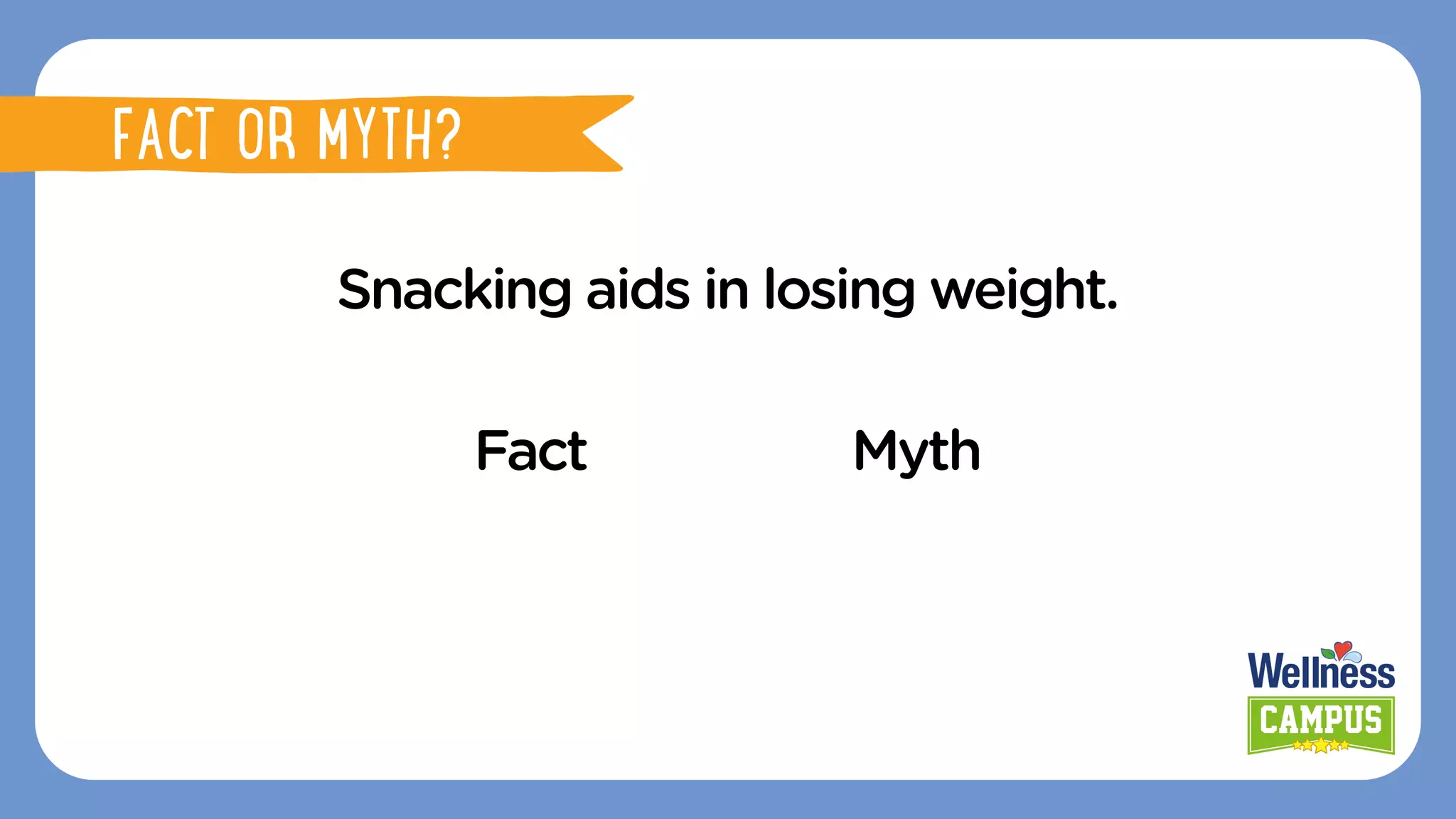 FACT OR MYTH?

Snacking aids in losing weight.

Fact

Myth

Wellness
CAMPUS